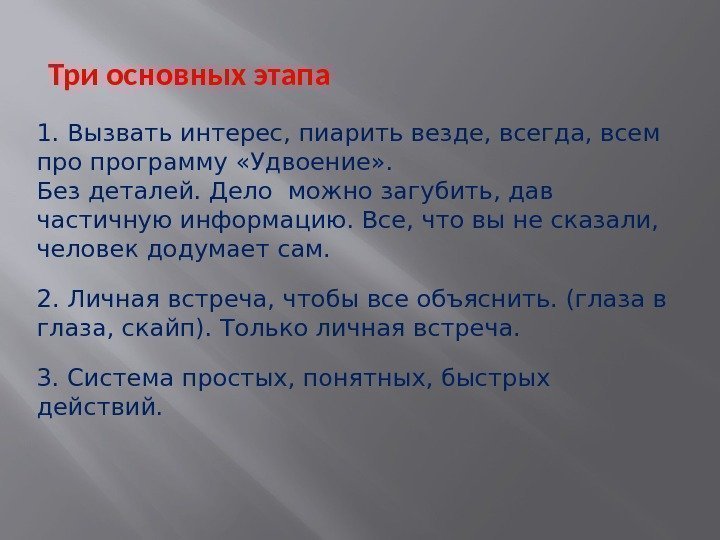 Три основных этапа

1. Вызвать интерес, пиарить везде, всегда, всем про программу «Удвоение».
Без деталей. Дело можно загубить, дав частичную информацию. Все, что вы не сказали, человек додумает сам.

2. Личная встреча, чтобы все объяснить. (глаза в глаза, скайп). Только личная встреча.

3. Система простых, понятных, быстрых действий.